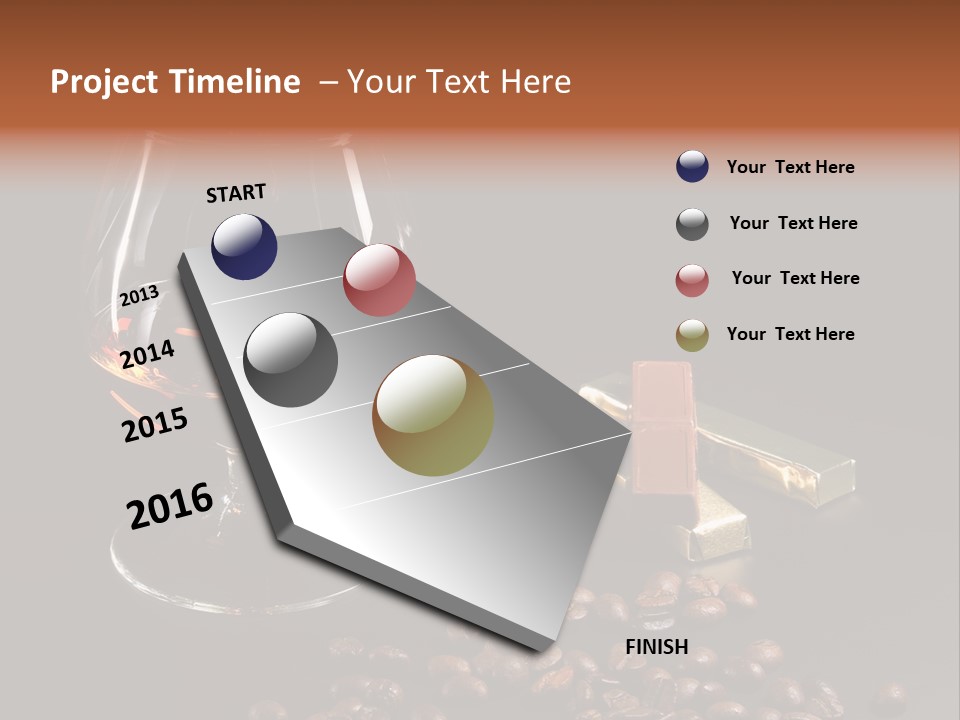 Project Timeline – Your Text Here

START

2013

2014

2015

2016

FINISH

Your Text Here

Your Text Here

Your Text Here

Your Text Here